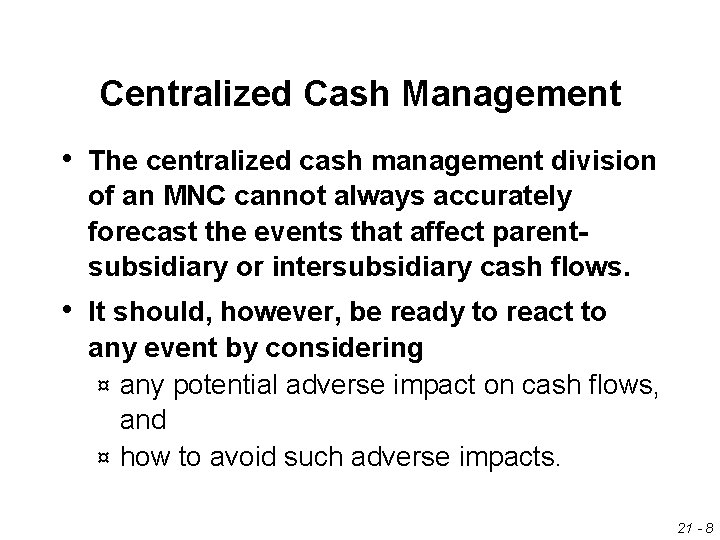 Centralized Cash Management

• The centralized cash management division of an MNC cannot always accurately forecast the events that affect parent-subsidiary or intersubsidiary cash flows.

• It should, however, be ready to react to any event by considering

¤ any potential adverse impact on cash flows, and

¤ how to avoid such adverse impacts.

21 - 8